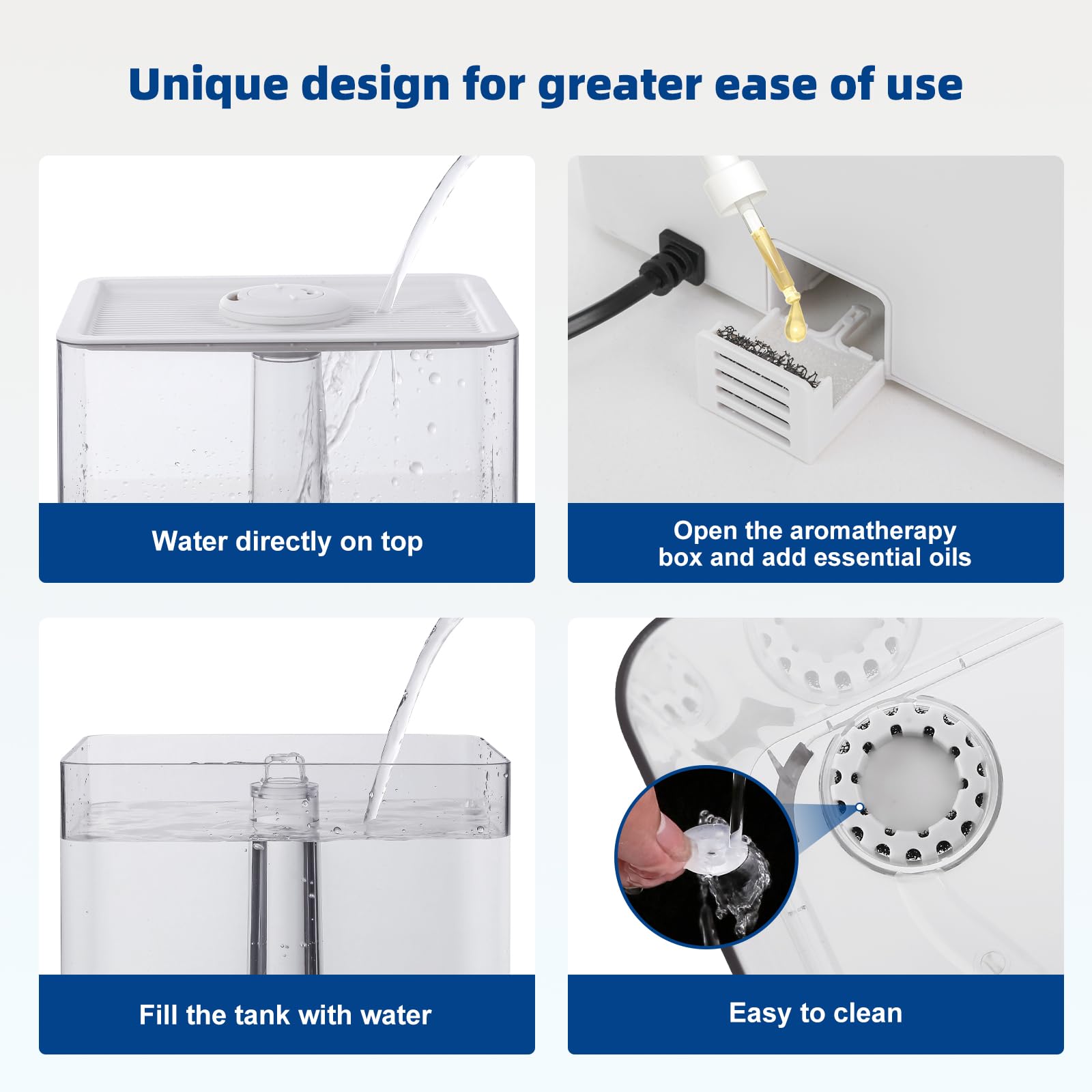 Unique design for greater ease of use

Water directly on top

Open the aromatherapy box and add essential oils

Fill the tank with water

Easy to clean